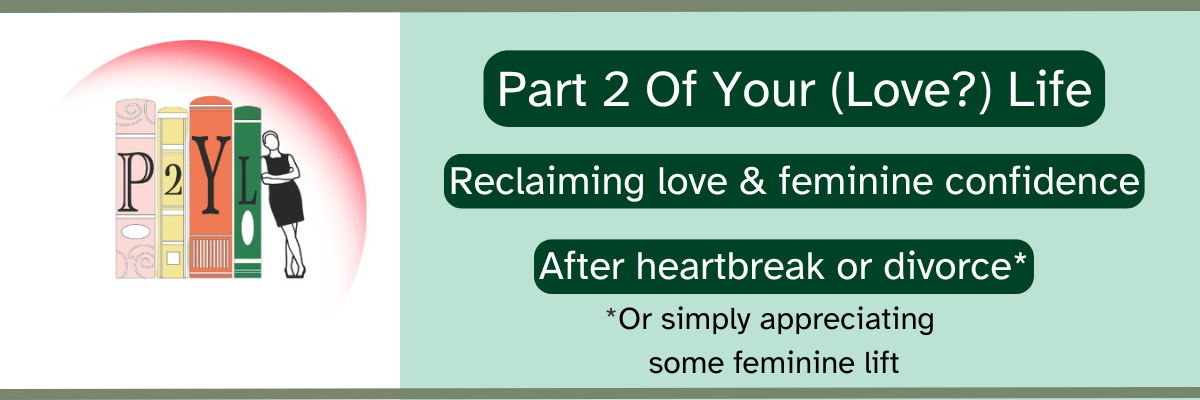 P 2 Y L

Part 2 Of Your (Love?) Life

Reclaiming love & feminine confidence

After heartbreak or divorce*

*Or simply appreciating some feminine lift